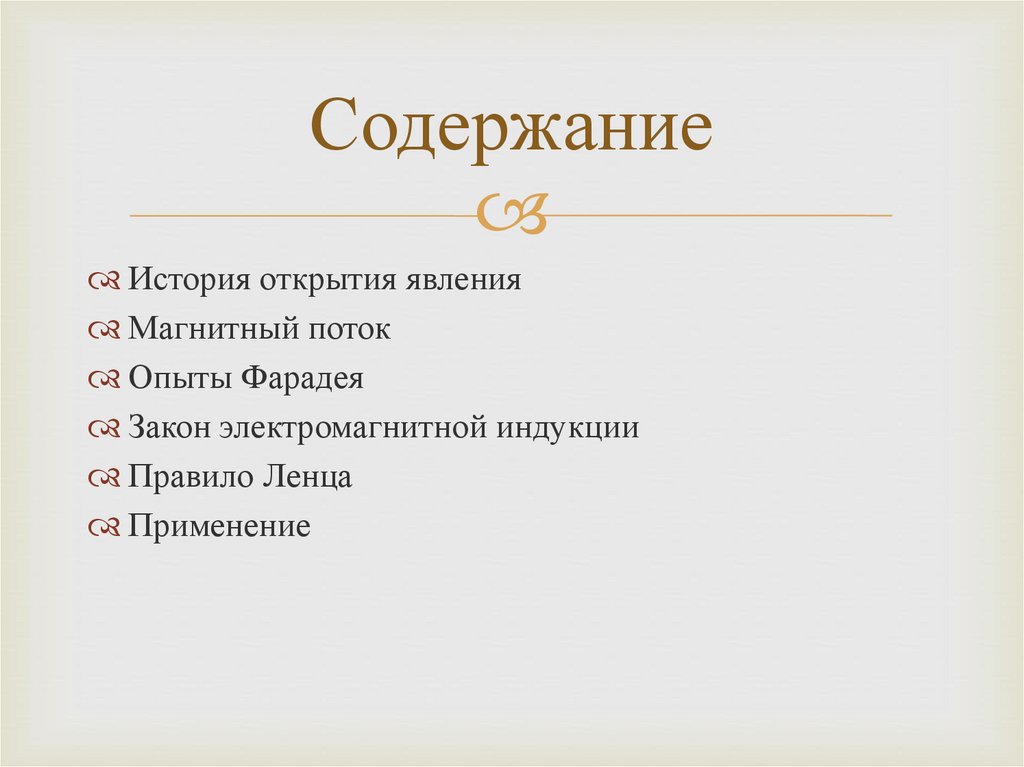 Содержание

История открытия явления
Магнитный поток
Опыты Фарадея
Закон электромагнитной индукции
Правило Ленца
Применение